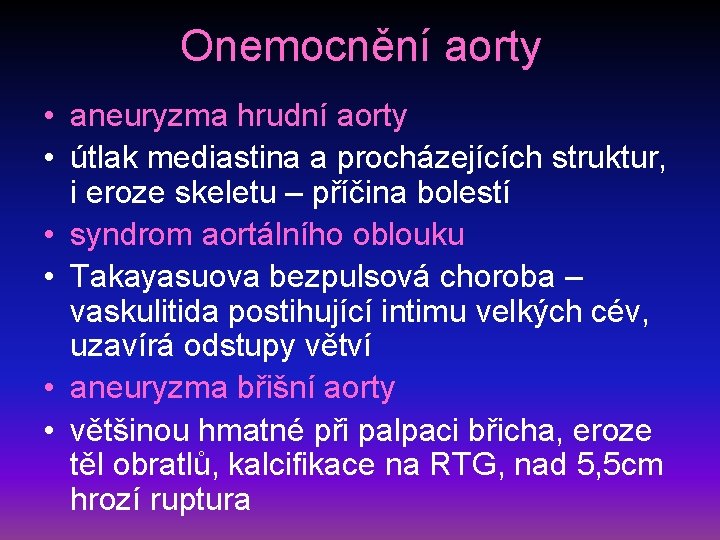 Onemocnění aorty

• aneuryzma hrudní aorty
• útlak mediastina a procházejících struktur, i eroze skeletu – příčina bolestí
• syndrom aortálního oblouku
• Takayasuova bezpulsová choroba – vaskulitida postihující intimu velkých cév, uzavírá odstupy větví
• aneuryzma břišní aorty
• většinou hmatné při palpaci břicha, eroze těl obratlů, kalcifikace na RTG, nad 5,5cm hrozí ruptura